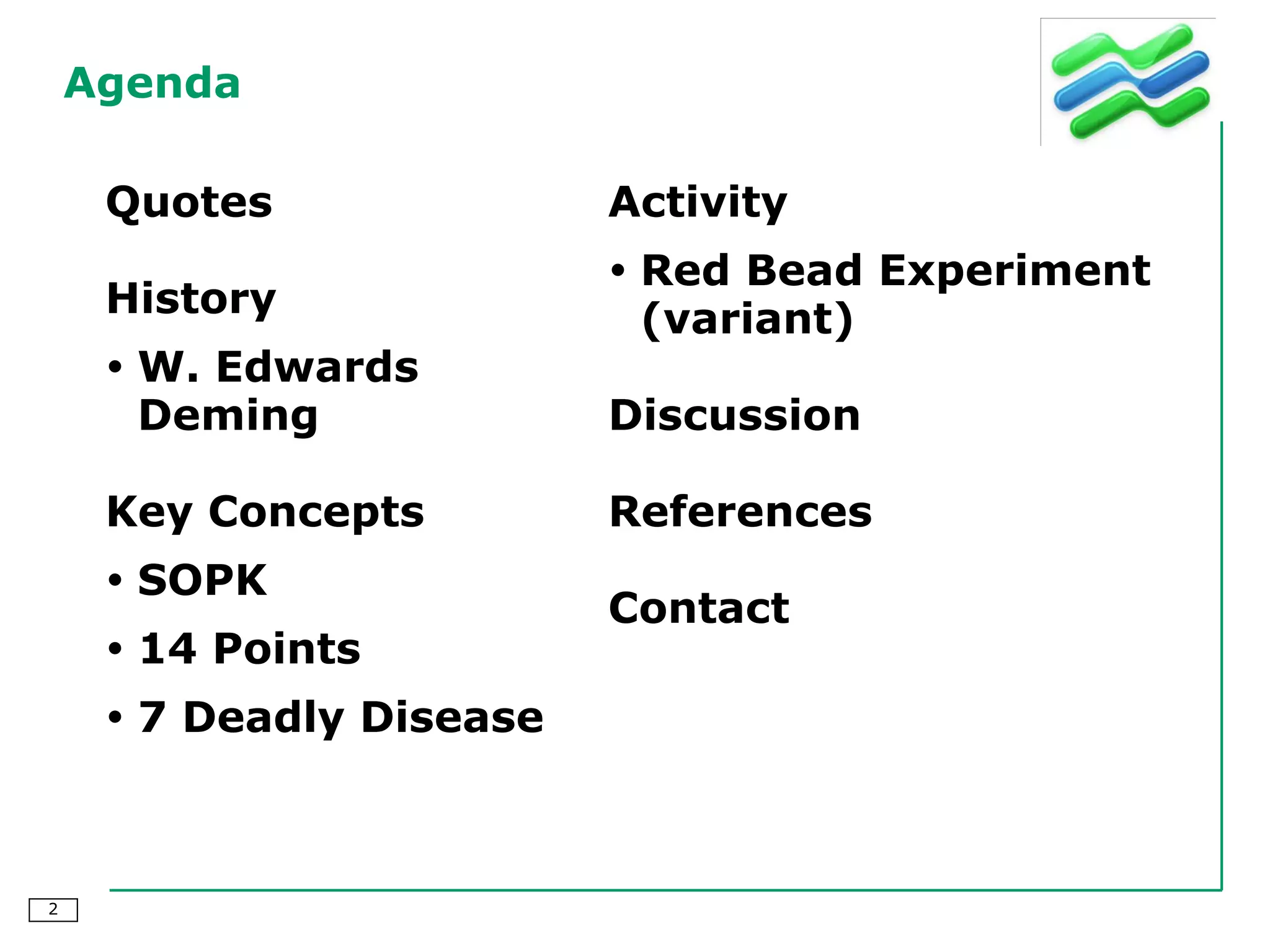 Agenda

Quotes

History

• W. Edwards Deming

Key Concepts

• SOPK

• 14 Points

• 7 Deadly Disease

Activity

• Red Bead Experiment (variant)

Discussion

References

Contact

2